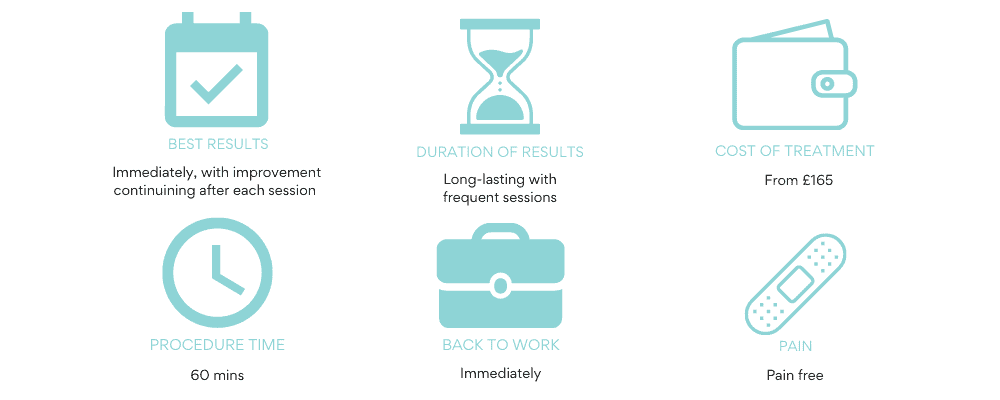 BEST RESULTS
Immediately, with improvement continuining after each session

DURATION OF RESULTS
Long-lasting with frequent sessions

COST OF TREATMENT
From £165

PROCEDURE TIME
60 mins

BACK TO WORK
Immediately

PAIN
Pain free